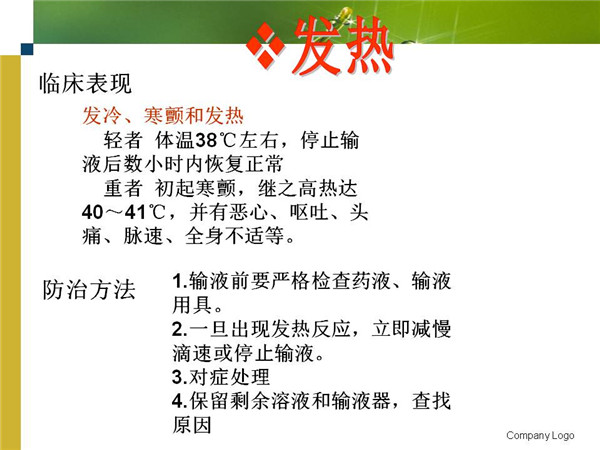 发热

临床表现

发冷、寒颤和发热

轻者 体温38℃左右，停止输液后数小时内恢复正常

重者 初起寒颤，继之高热达40～41℃，并有恶心、呕吐、头痛、脉速、全身不适等。

防治方法

1.输液前要严格检查药液、输液用具。

2.一旦出现发热反应，立即减慢滴速或停止输液。

3.对症处理

4.保留剩余溶液和输液器，查找原因

Company Logo